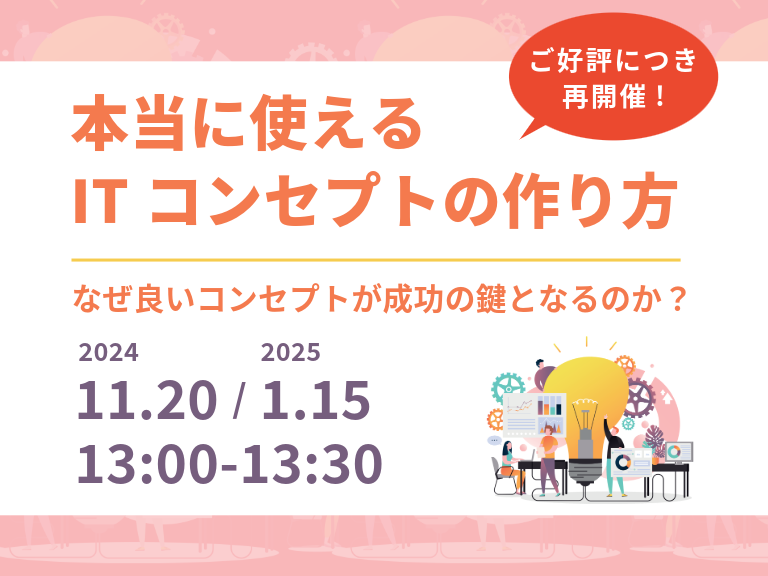 ご好評につき
再開催！

本当に使える
IT コンセプトの作り方

なぜ良いコンセプトが成功の鍵となるのか？

2024 2025
11.20 / 1.15
13:00-13:30